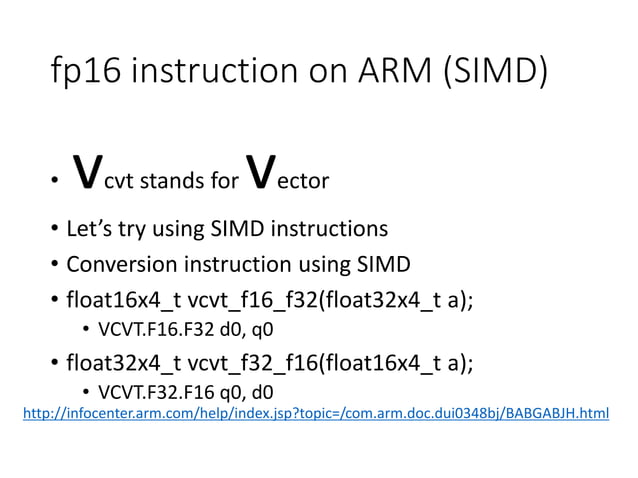 fp16 instruction on ARM (SIMD)

• Vcvt stands for Vector
• Let's try using SIMD instructions
• Conversion instruction using SIMD
• float16x4_t vcvt_f16_f32(float32x4_t a);
  • VCVT.F16.F32 d0, q0
• float32x4_t vcvt_f32_f16(float16x4_t a);
  • VCVT.F32.F16 q0, d0

http://infocenter.arm.com/help/index.jsp?topic=/com.arm.doc.dui0348bj/BABGABJH.html